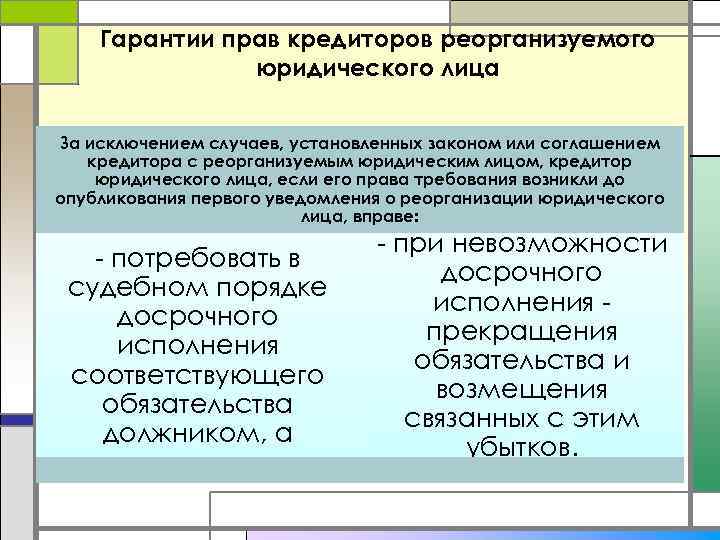 Гарантии прав кредиторов реорганизуемого юридического лица

За исключением случаев, установленных законом или соглашением кредитора с реорганизуемым юридическим лицом, кредитор юридического лица, если его права требования возникли до опубликования первого уведомления о реорганизации юридического лица, вправе:

- потребовать в судебном порядке досрочного исполнения соответствующего обязательства должником, а

- при невозможности досрочного исполнения - прекращения обязательства и возмещения связанных с этим убытков.